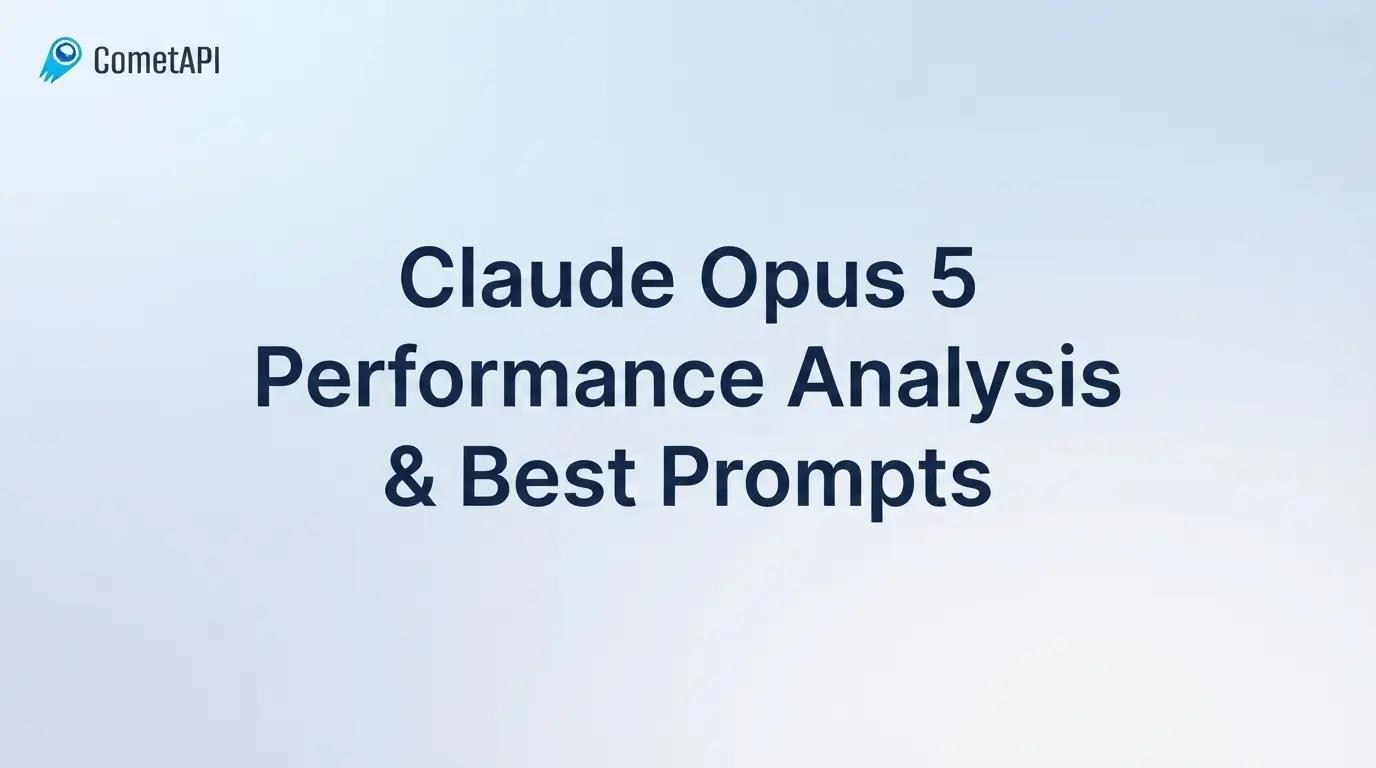 CometAPI

Claude Opus 5
Performance Analysis
& Best Prompts